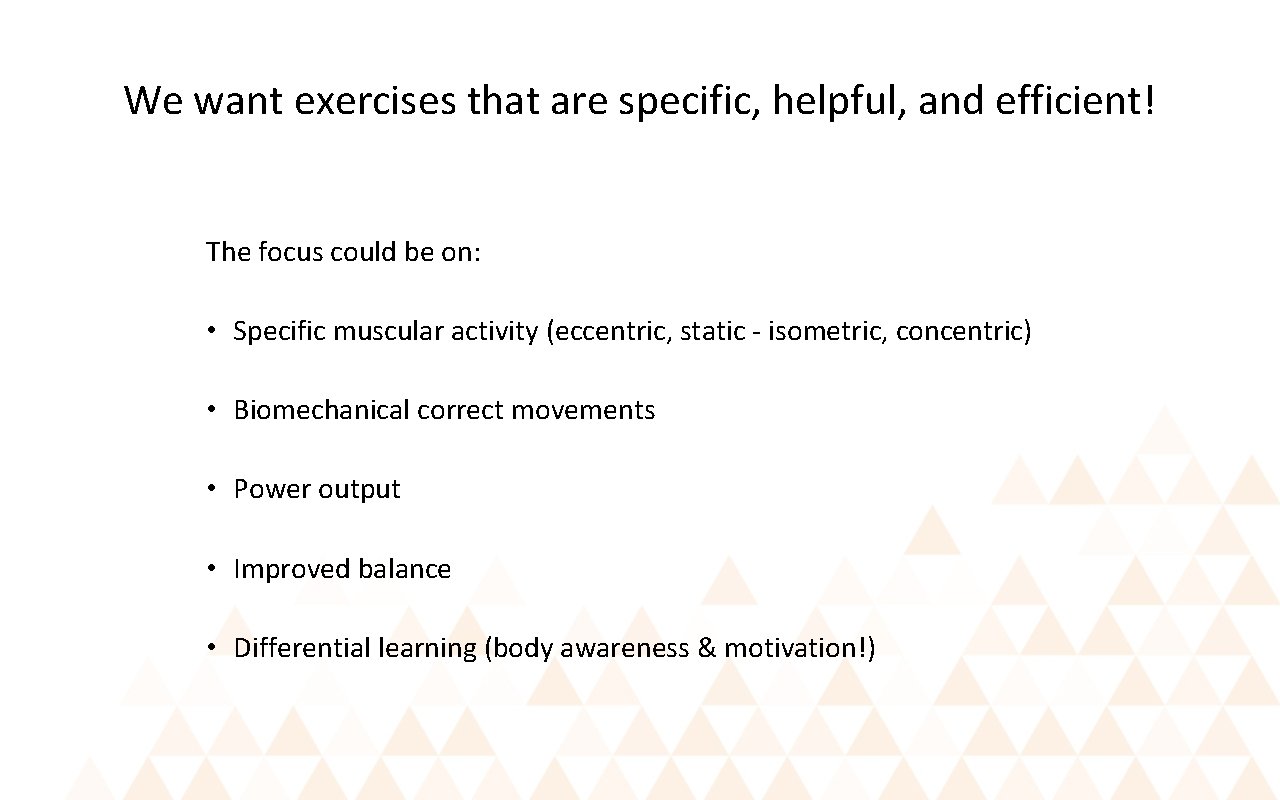 We want exercises that are specific, helpful, and efficient!

The focus could be on:

• Specific muscular activity (eccentric, static - isometric, concentric)

• Biomechanical correct movements

• Power output

• Improved balance

• Differential learning (body awareness & motivation!)